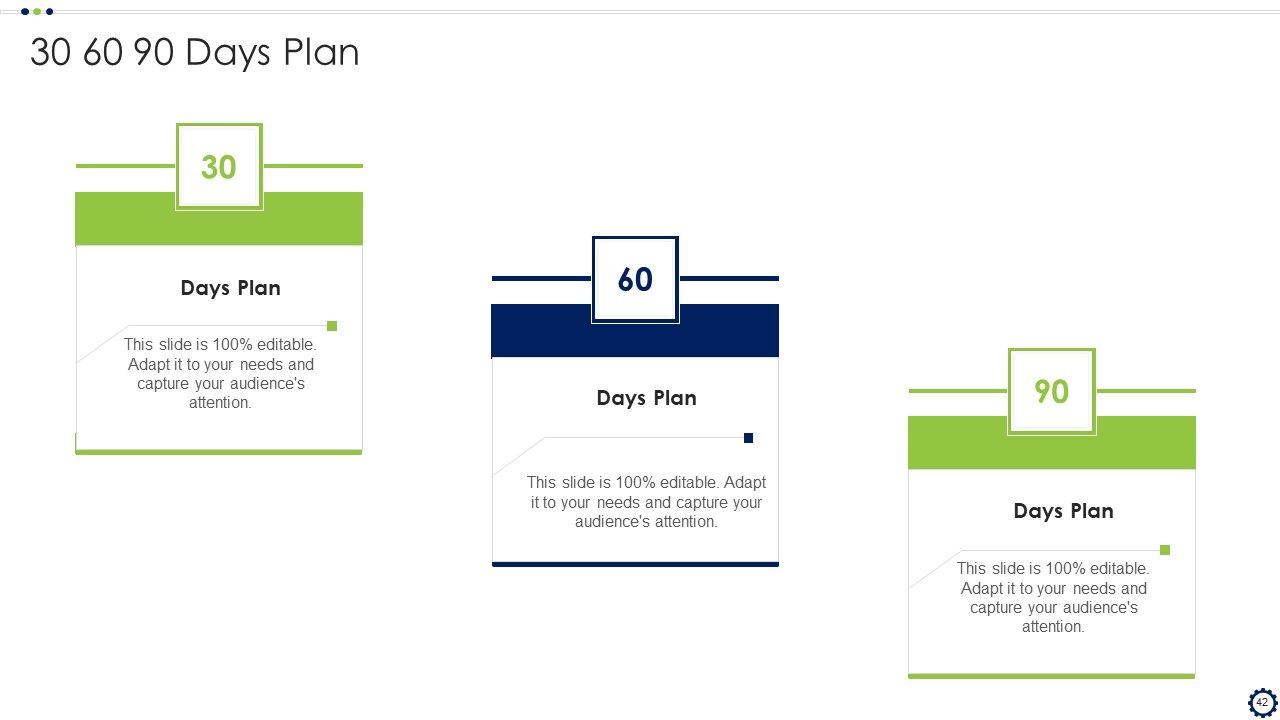 30 60 90 Days Plan

30

Days Plan

This slide is 100% editable. Adapt it to your needs and capture your audience's attention.

60

Days Plan

This slide is 100% editable. Adapt it to your needs and capture your audience's attention.

90

Days Plan

This slide is 100% editable. Adapt it to your needs and capture your audience's attention.

42